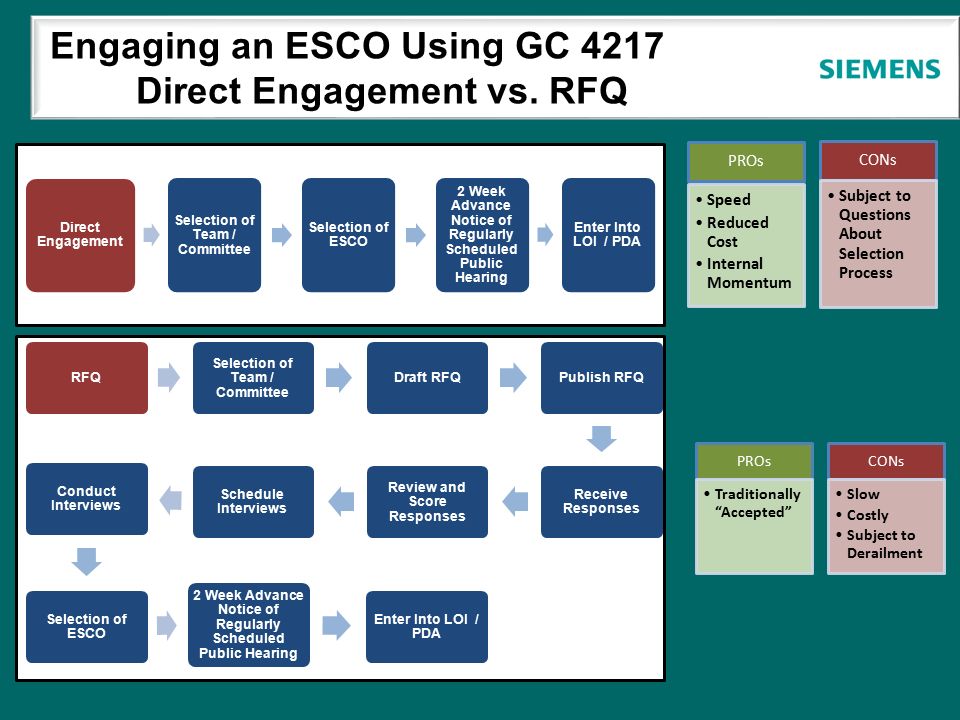 Engaging an ESCO Using GC 4217
Direct Engagement vs. RFQ

SIEMENS

Direct Engagement

Selection of Team / Committee

Selection of ESCO

2 Week Advance Notice of Regularly Scheduled Public Hearing

Enter Into LOI / PDA

PROs
• Speed
• Reduced Cost
• Internal Momentum

CONs
• Subject to Questions About Selection Process

RFQ

Selection of Team / Committee

Draft RFQ

Publish RFQ

Receive Responses

Review and Score Responses

Schedule Interviews

Conduct Interviews

Selection of ESCO

2 Week Advance Notice of Regularly Scheduled Public Hearing

Enter Into LOI / PDA

PROs
• Traditionally "Accepted"

CONs
• Slow
• Costly
• Subject to Derailment